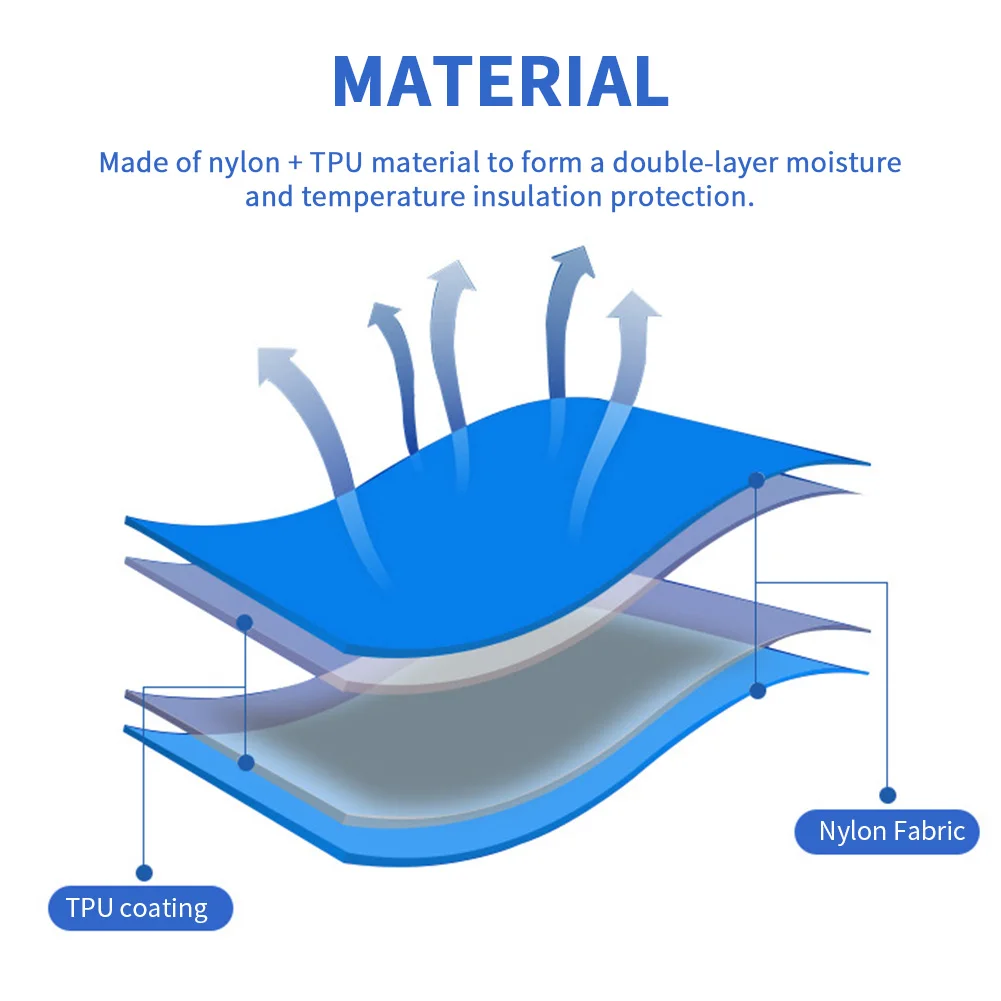 MATERIAL

Made of nylon + TPU material to form a double-layer moisture and temperature insulation protection.

Nylon Fabric

TPU coating